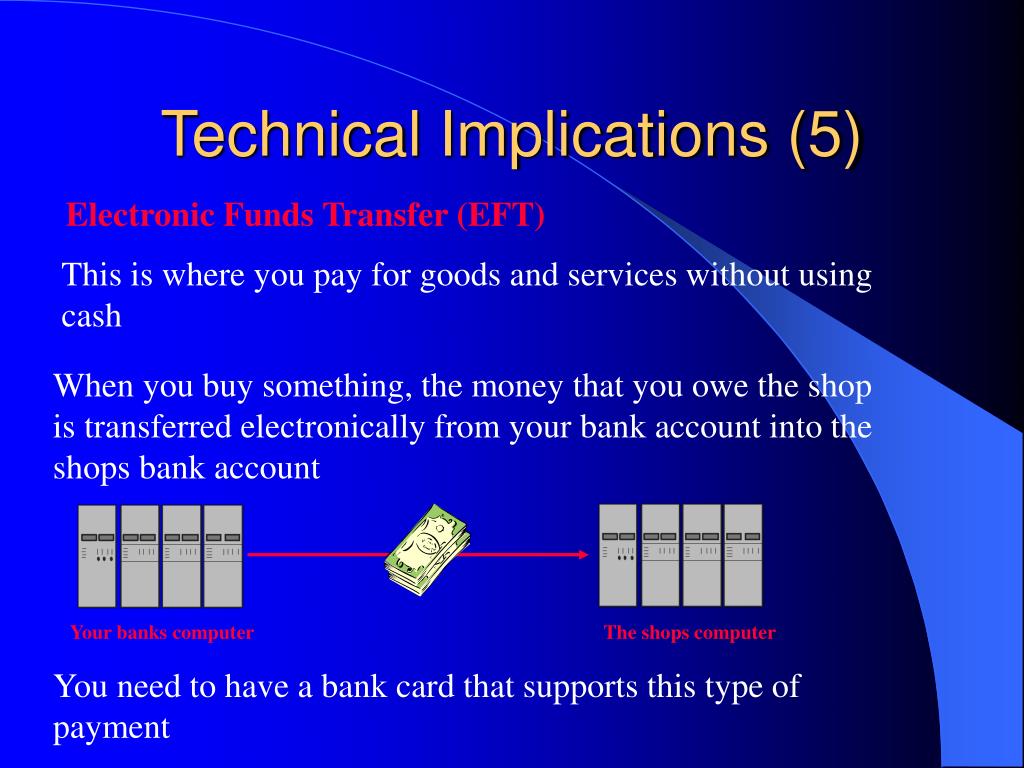 Technical Implications (5)

Electronic Funds Transfer (EFT)

This is where you pay for goods and services without using cash

When you buy something, the money that you owe the shop is transferred electronically from your bank account into the shops bank account

Your banks computer

The shops computer

You need to have a bank card that supports this type of payment